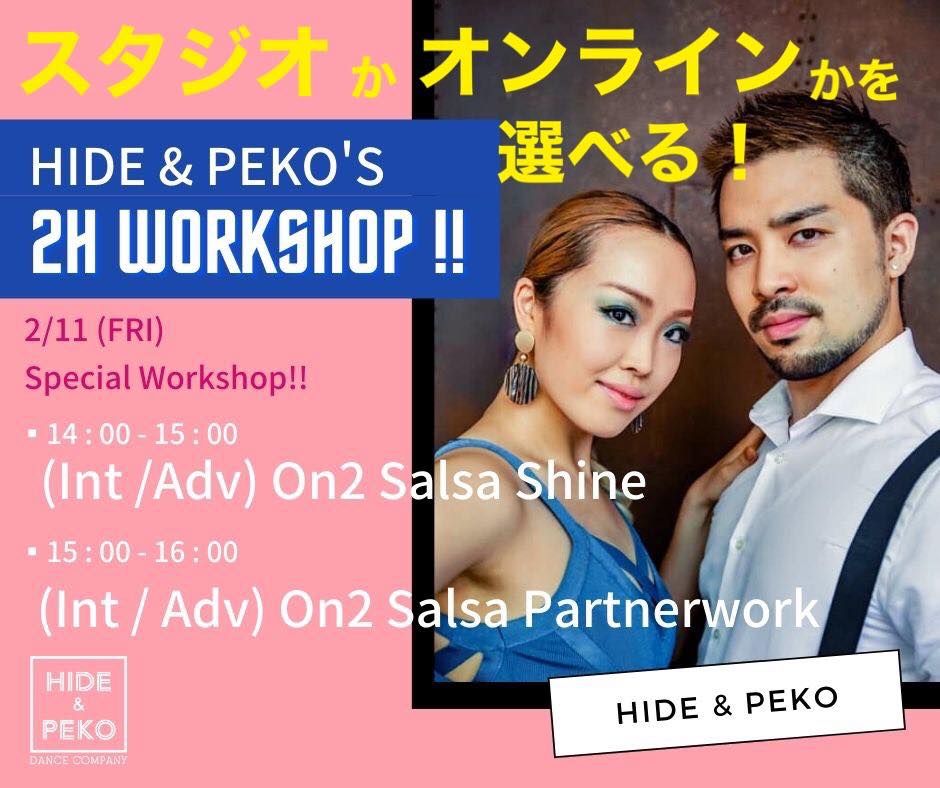 スタジオ か オンライン かを 選べる！

HIDE & PEKO'S
2H WORKSHOP !!

2/11 (FRI)
Special Workshop!!

▪ 14 : 00 - 15 : 00
(Int /Adv) On2 Salsa Shine

▪ 15 : 00 - 16 : 00
(Int / Adv) On2 Salsa Partnerwork

HIDE & PEKO
DANCE COMPANY

HIDE & PEKO